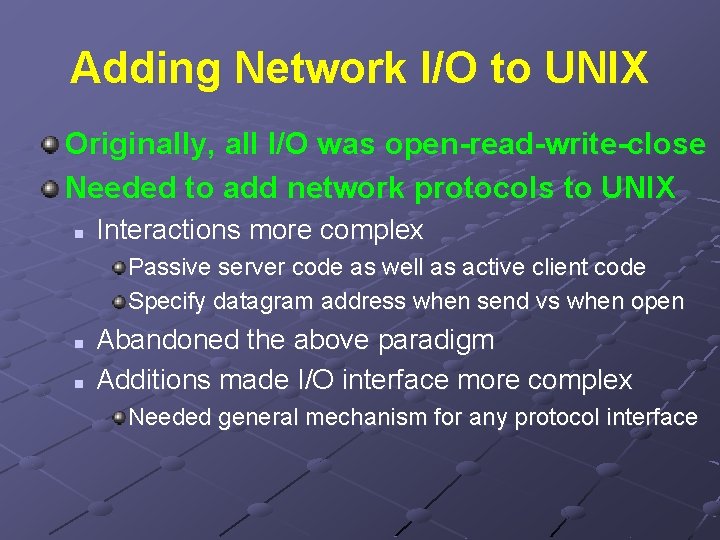 Adding Network I/O to UNIX

Originally, all I/O was open-read-write-close

Needed to add network protocols to UNIX

Interactions more complex

Passive server code as well as active client code

Specify datagram address when send vs when open

Abandoned the above paradigm

Additions made I/O interface more complex

Needed general mechanism for any protocol interface